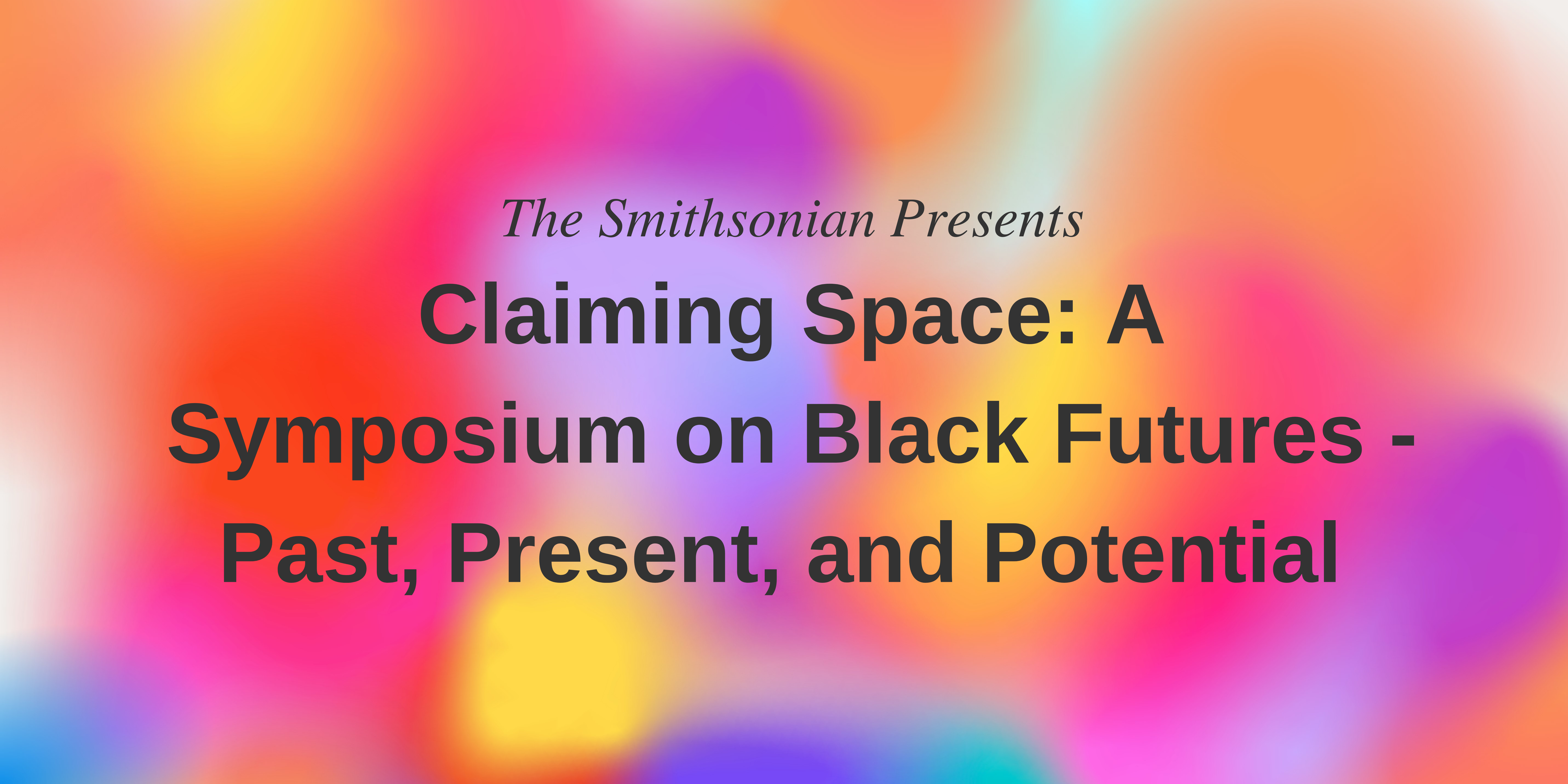 The Smithsonian Presents

Claiming Space: A Symposium on Black Futures - Past, Present, and Potential